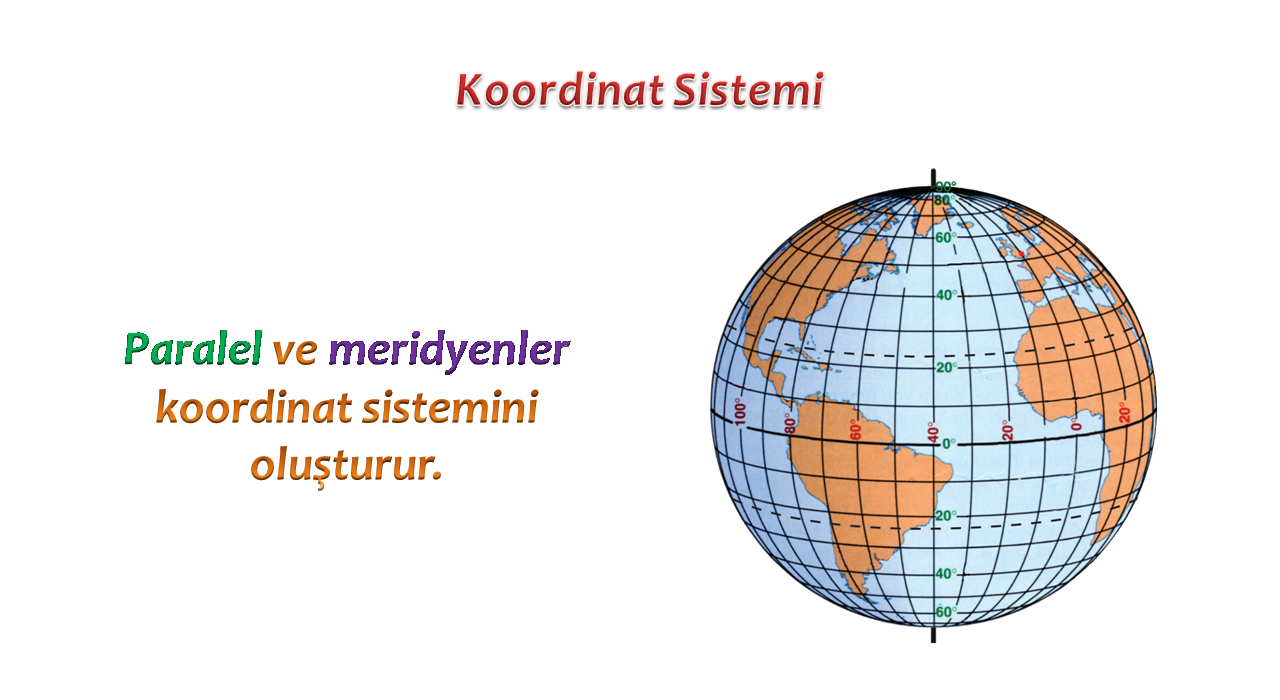 Koordinat Sistemi

Paralel ve meridyenler koordinat sistemini oluşturur.

90°
80°
60°
40°
20°
0°
20°
40°
60°
100°
80°
60°
40°
20°
0°
20°